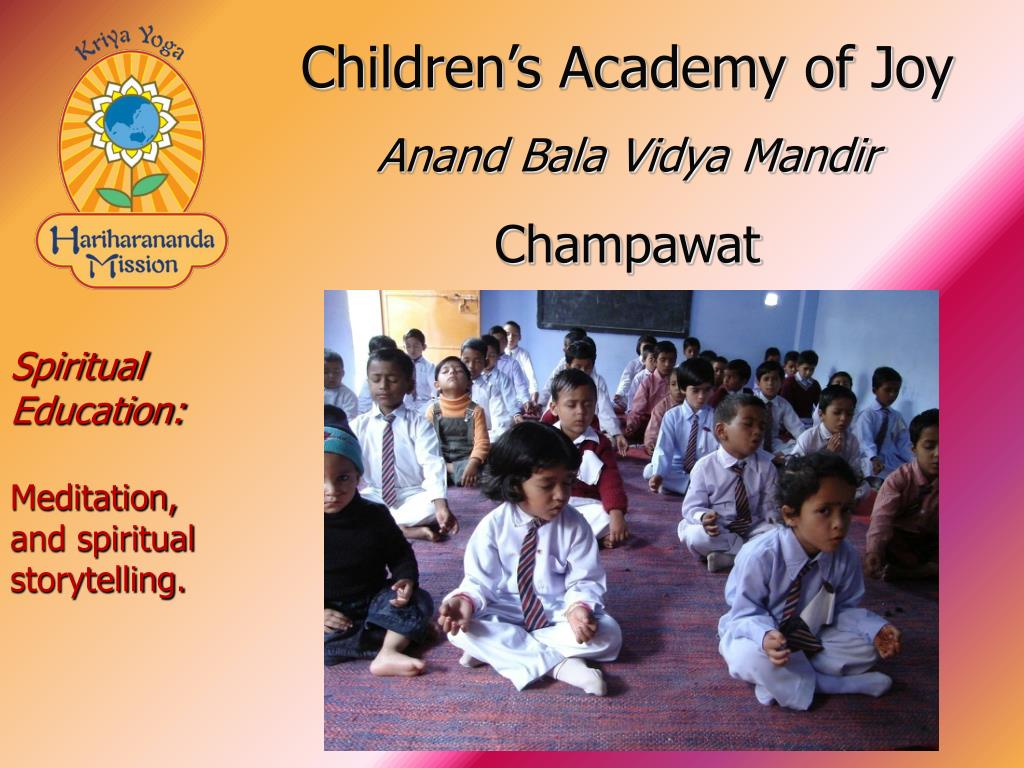 Kriya Yoga

Hariharananda Mission

Children's Academy of Joy

Anand Bala Vidya Mandir

Champawat

Spiritual Education:

Meditation, and spiritual storytelling.